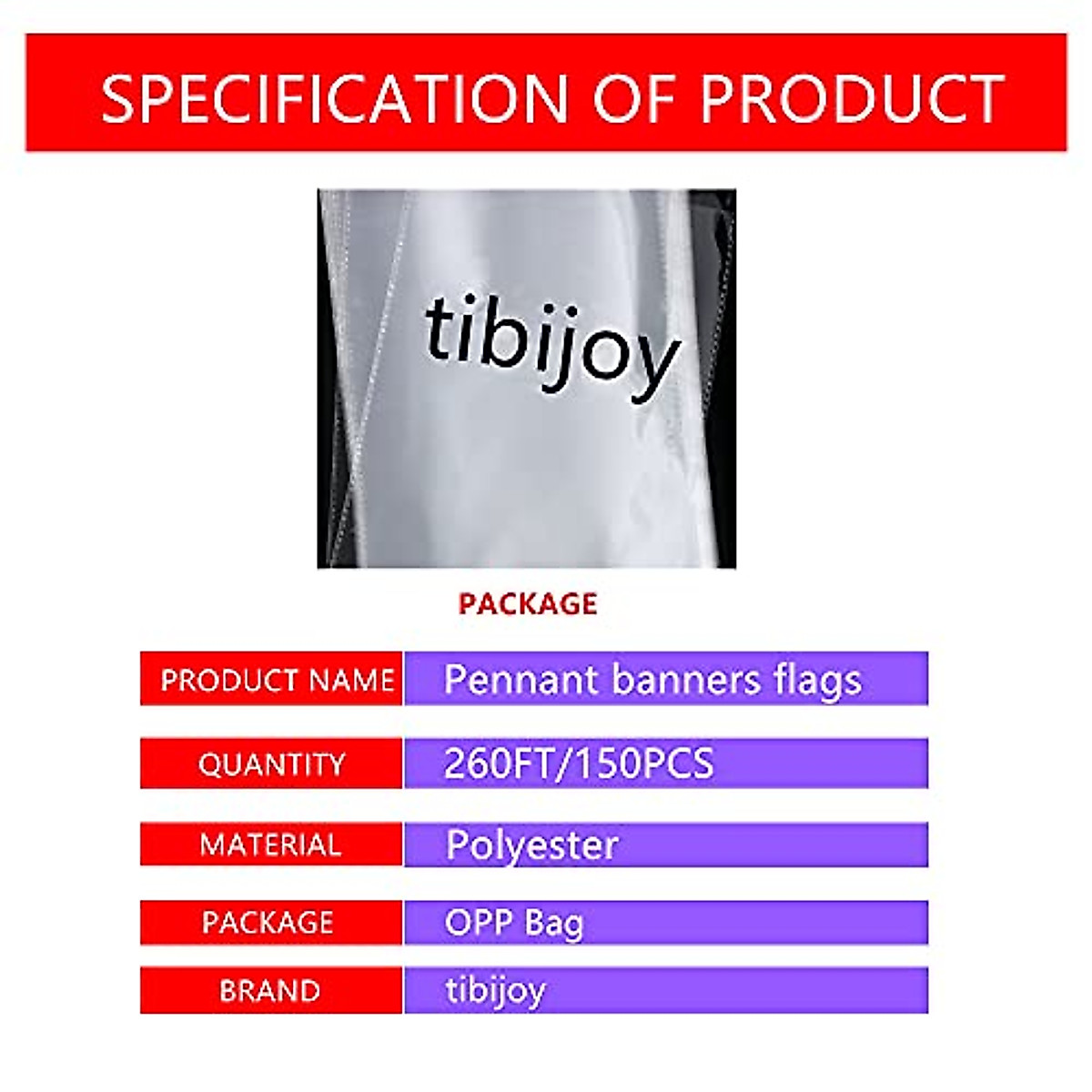 SPECIFICATION OF PRODUCT

tibijoy

PACKAGE

| PRODUCT NAME | Pennant banners flags |
|---|---|
| QUANTITY | 260FT/150PCS |
| MATERIAL | Polyester |
| PACKAGE | OPP Bag |
| BRAND | tibijoy |